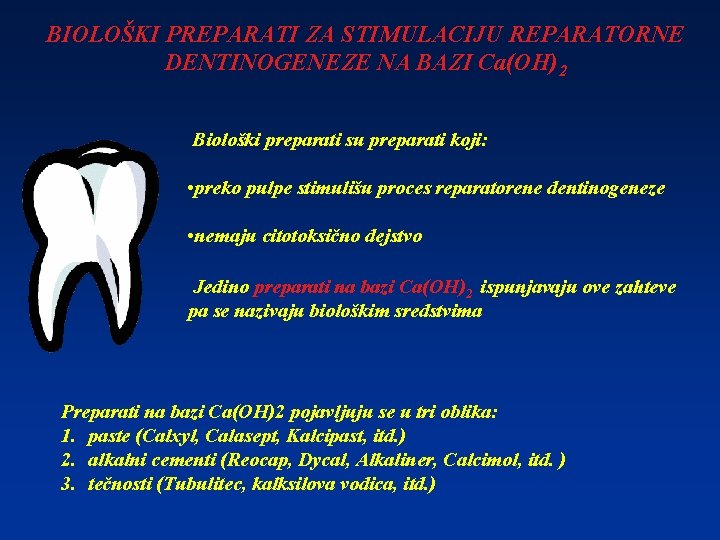 BIOLOŠKI PREPARATI ZA STIMULACIJU REPARATORNE DENTINOGENEZE NA BAZI $Ca(OH)_2$

Biološki preparati su preparati koji:

•preko pulpe stimulišu proces reparatorene dentinogeneze

•nemaju citotoksično dejstvo

Jedino preparati na bazi $Ca(OH)_2$ ispunjavaju ove zahteve pa se nazivaju biološkim sredstvima

Preparati na bazi Ca(OH)2 pojavljuju se u tri oblika:
1. paste (Calxyl, Calasept, Kalcipast, itd.)
2. alkalni cementi (Reocap, Dycal, Alkaliner, Calcimol, itd. )
3. tečnosti (Tubulitec, kalksilova vodica, itd.)